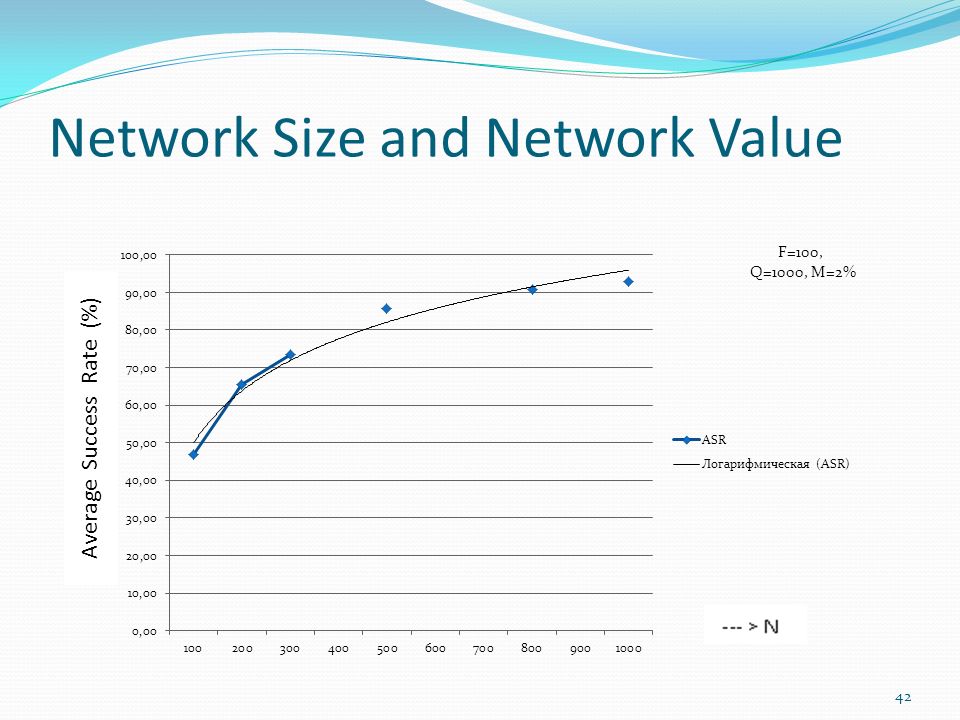 Network Size and Network Value

F=100,
Q=1000, M=2%

Average Success Rate (%)

100,00
90,00
80,00
70,00
60,00
50,00
40,00
30,00
20,00
10,00
0,00

100 200 300 400 500 600 700 800 900 1000

ASR
Логарифмическая (ASR)

--- > N

42